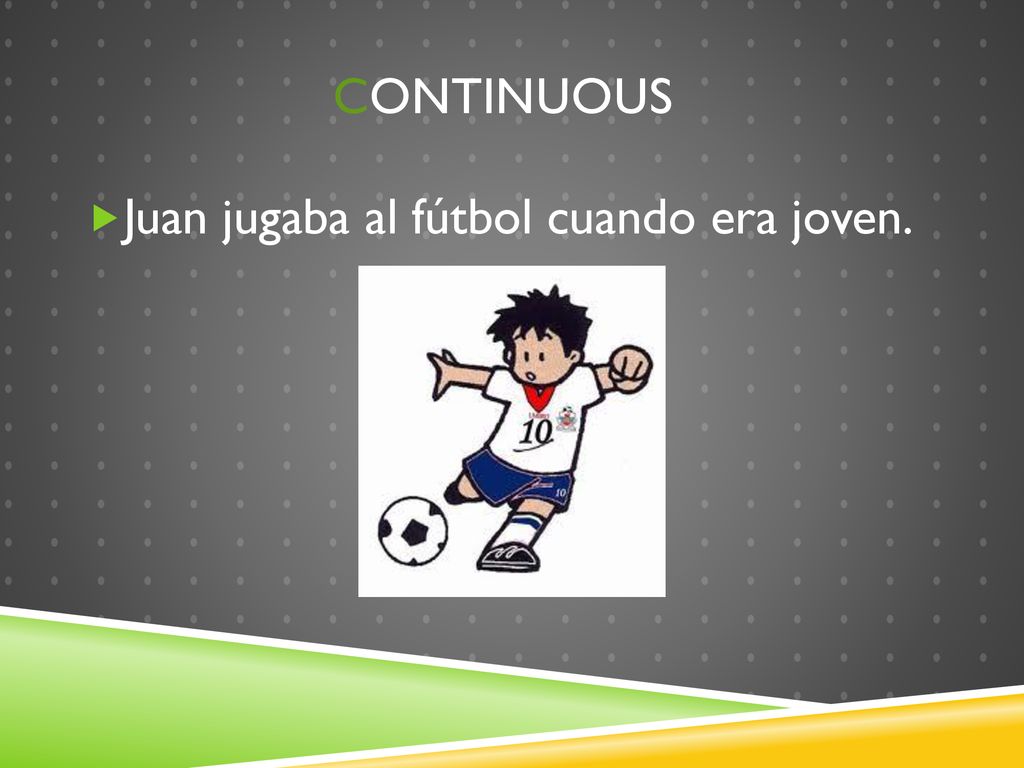 CONTINUOUS

Juan jugaba al fútbol cuando era joven.

10

10